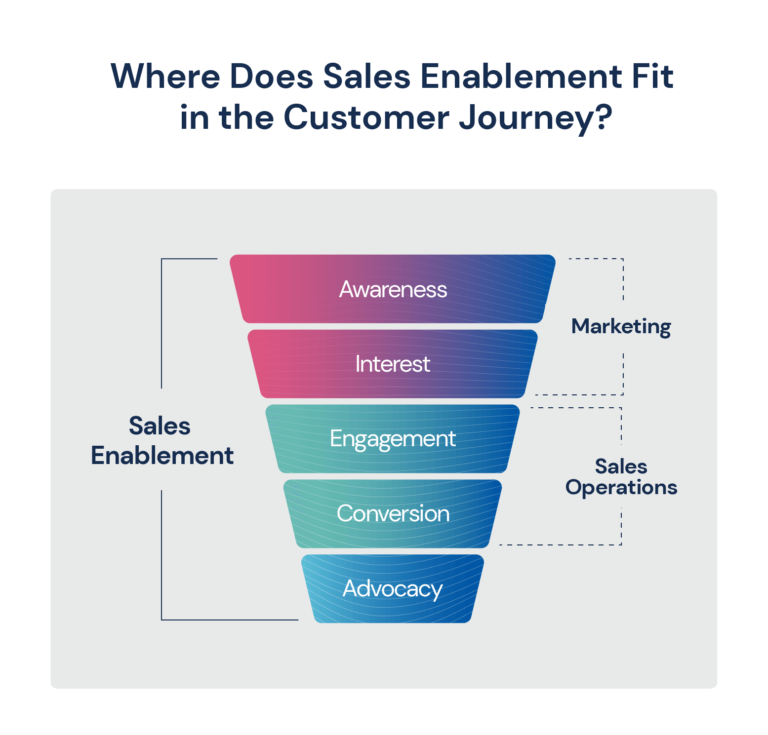 Where Does Sales Enablement Fit in the Customer Journey?

Sales Enablement

Awareness

Interest

Engagement

Conversion

Advocacy

Marketing

Sales Operations